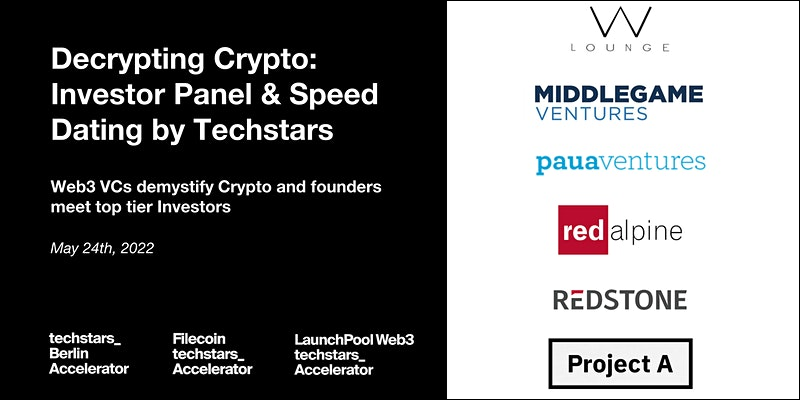 Decrypting Crypto: Investor Panel & Speed Dating by Techstars

Web3 VCs demystify Crypto and founders meet top tier Investors

May 24th, 2022

techstars_ Berlin Accelerator

Filecoin techstars_ Accelerator

LaunchPool Web3 techstars_ Accelerator

W LOUNGE

MIDDLEGAME VENTURES

pauaventures

red alpine

REDSTONE

Project A